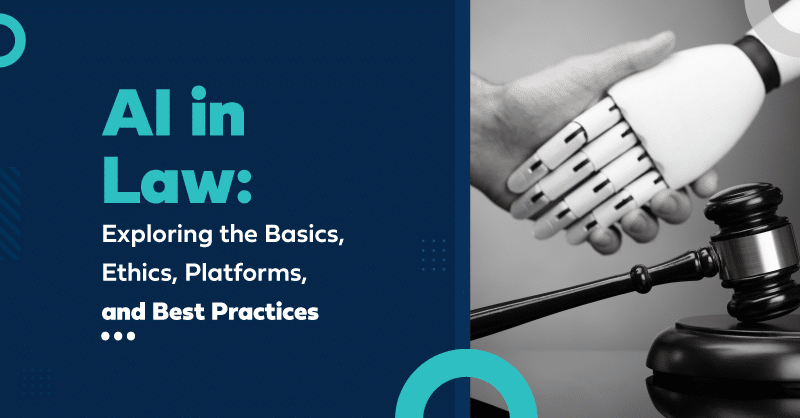 AI in Law:

Exploring the Basics, Ethics, Platforms, and Best Practices